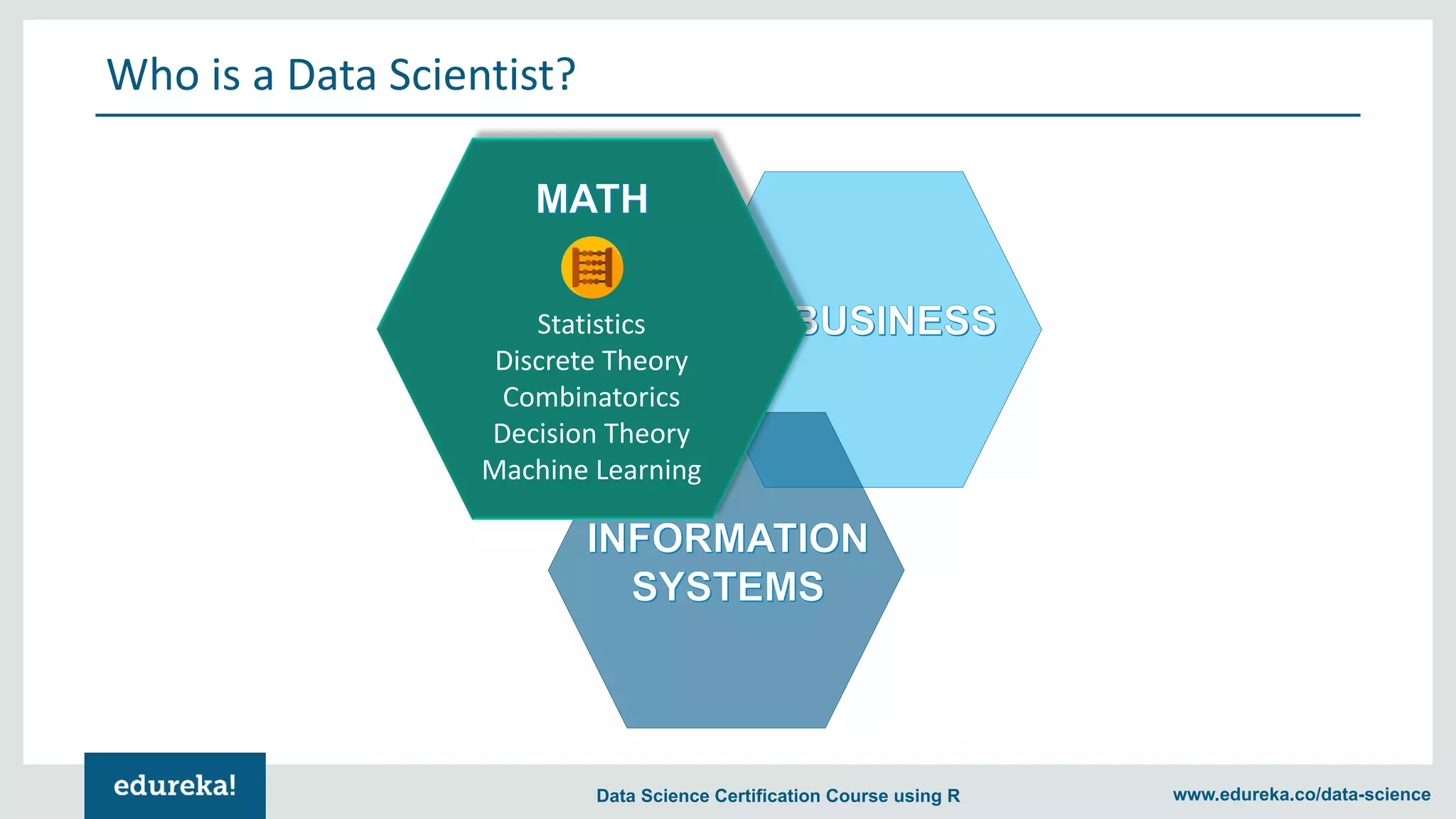 Who is a Data Scientist?

MATH

Statistics
Discrete Theory
Combinatorics
Decision Theory
Machine Learning

BUSINESS

INFORMATION SYSTEMS

edureka!

Data Science Certification Course using R

www.edureka.co/data-science